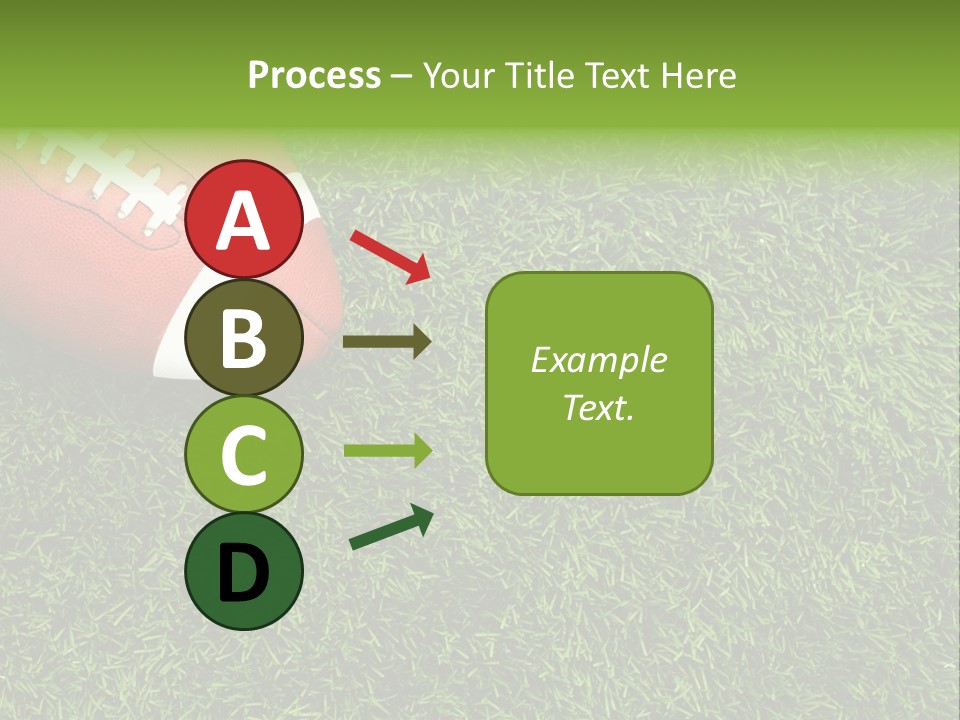 Process – Your Title Text Here

A

B

C

D

Example Text.